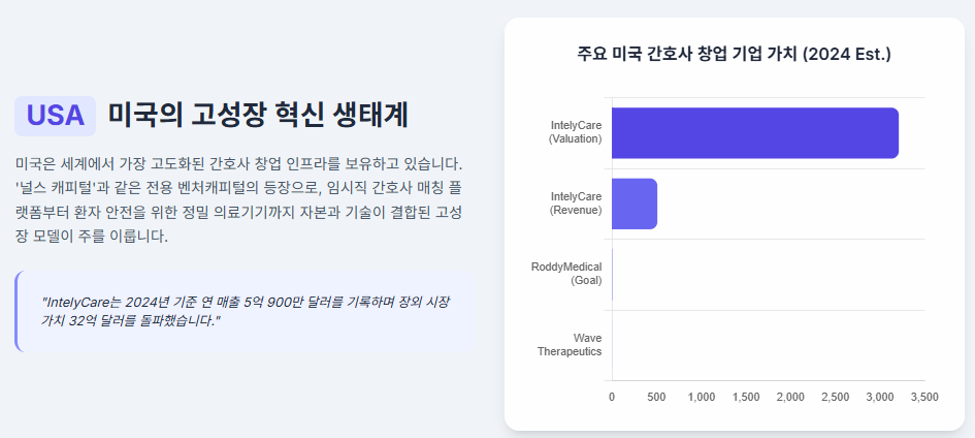 USA 미국의 고성장 혁신 생태계

미국은 세계에서 가장 고도화된 간호사 창업 인프라를 보유하고 있습니다. '널스 캐피털'과 같은 전용 벤처캐피털의 등장으로, 임시직 간호사 매칭 플랫폼부터 환자 안전을 위한 정밀 의료기기까지 자본과 기술이 결합된 고성장 모델이 주를 이룹니다.

"IntelyCare는 2024년 기준 연 매출 5억 900만 달러를 기록하며 장외 시장 가치 32억 달러를 돌파했습니다."

주요 미국 간호사 창업 기업 가치 (2024 Est.)

IntelyCare (Valuation)
IntelyCare (Revenue)
RoddyMedical (Goal)
Wave Therapeutics

0 500 1,000 1,500 2,000 2,500 3,000 3,500